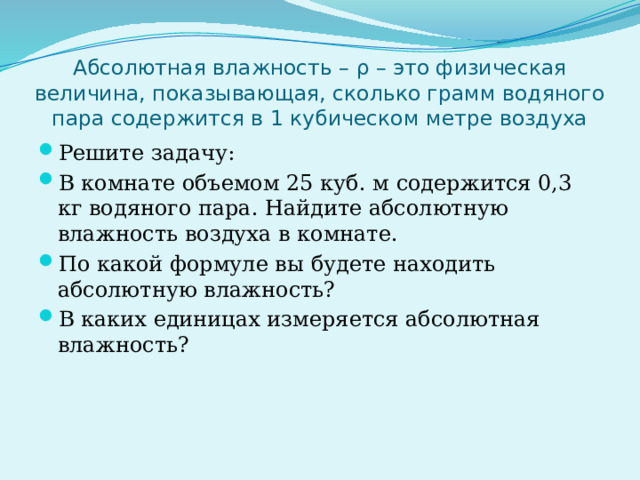 Абсолютная влажность – ρ – это физическая величина, показывающая, сколько грамм водяного пара содержится в 1 кубическом метре воздуха

Решите задачу:

В комнате объемом 25 куб. м содержится 0,3 кг водяного пара. Найдите абсолютную влажность воздуха в комнате.

По какой формуле вы будете находить абсолютную влажность?

В каких единицах измеряется абсолютная влажность?